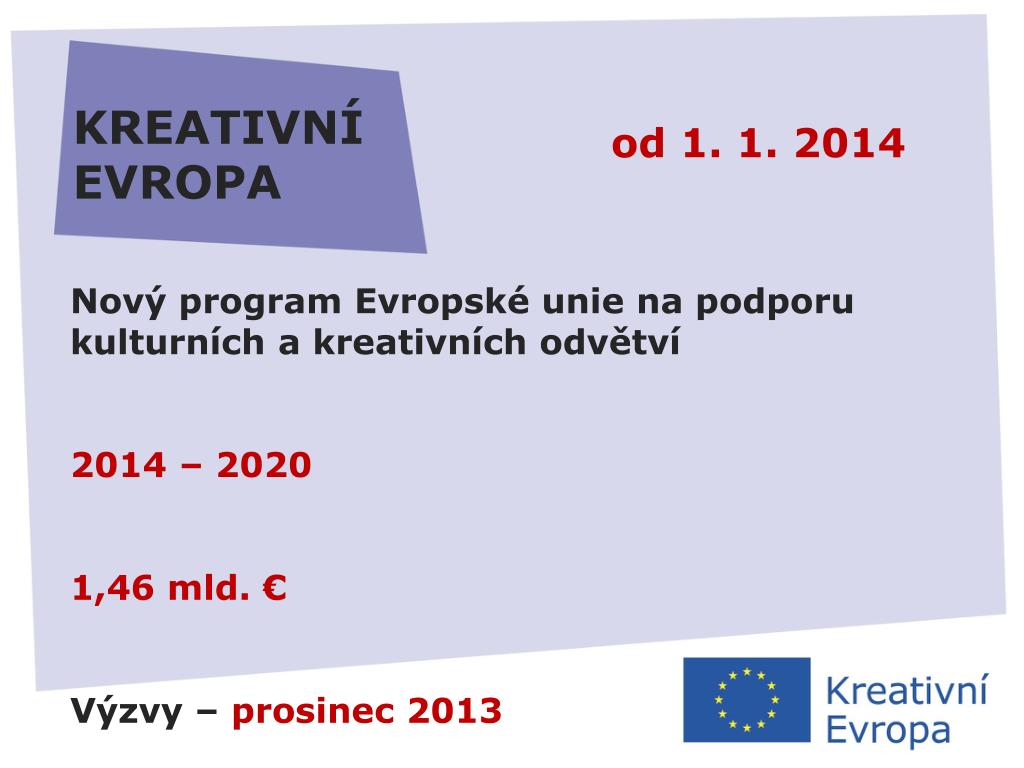 KREATIVNÍ EVROPA

od 1. 1. 2014

Nový program Evropské unie na podporu kulturních a kreativních odvětví

2014 – 2020

1,46 mld. €

Výzvy – prosinec 2013

Kreativní Evropa